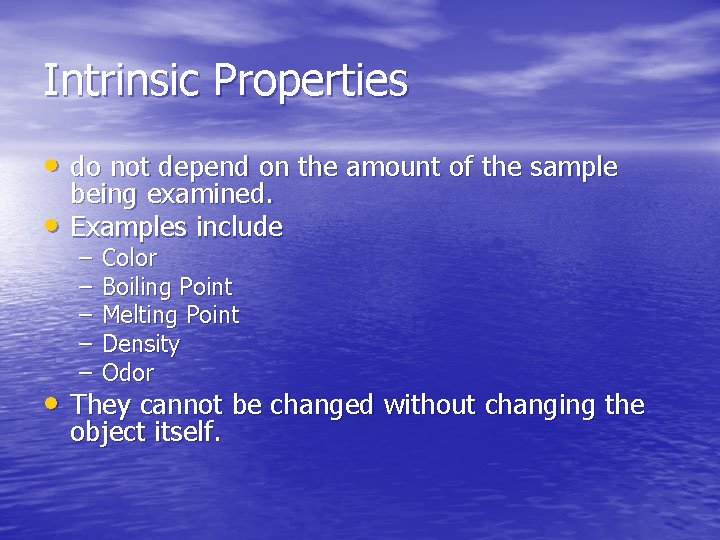 Intrinsic Properties

• do not depend on the amount of the sample being examined.
• Examples include
– Color
– Boiling Point
– Melting Point
– Density
– Odor
• They cannot be changed without changing the object itself.